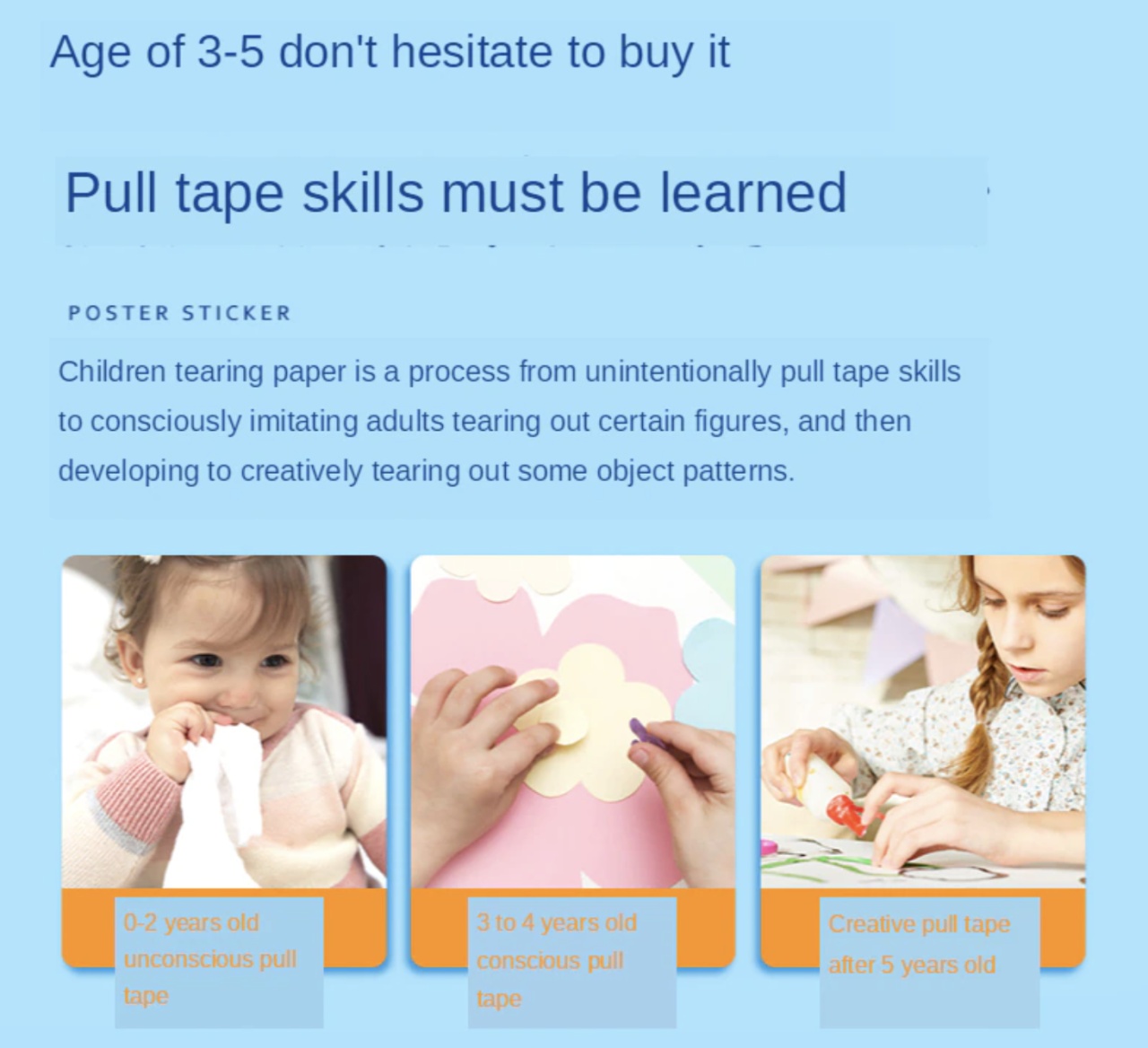 Age of 3-5 don't hesitate to buy it

Pull tape skills must be learned

POSTER STICKER

Children tearing paper is a process from unintentionally pull tape skills to consciously imitating adults tearing out certain figures, and then developing to creatively tearing out some object patterns.

0-2 years old unconscious pull tape

3 to 4 years old conscious pull tape

Creative pull tape after 5 years old